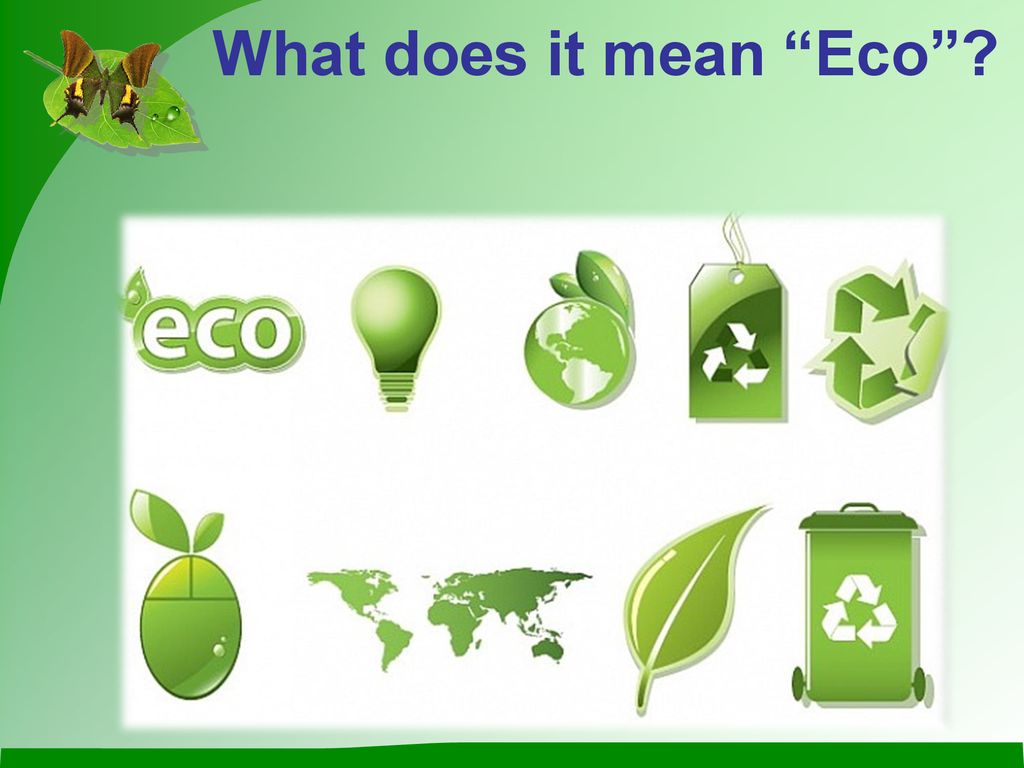 What does it mean “Eco”?

eco